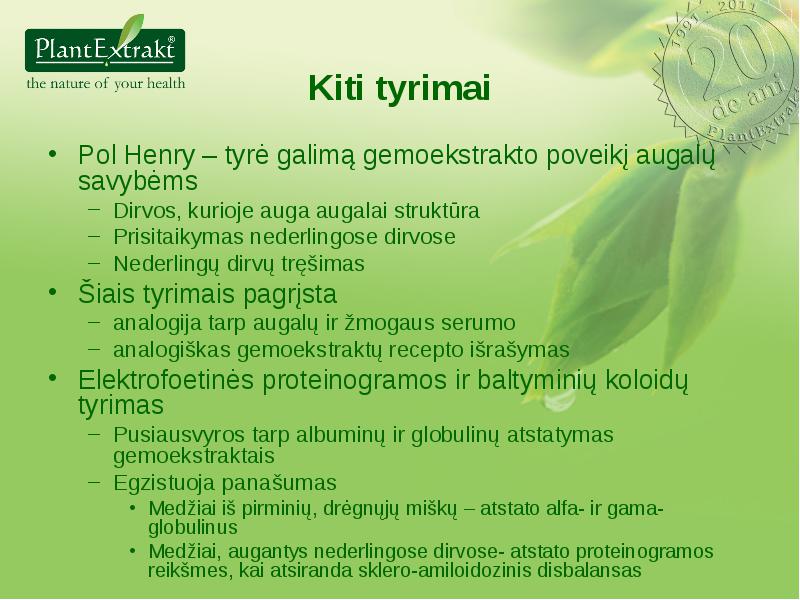 PlantExtrakt®
the nature of your health

1991 - 2011
20
de ani
PlantExtrakt

Kiti tyrimai

• Pol Henry – tyrė galimą gemoekstrakto poveikį augalų savybėms
 – Dirvos, kurioje auga augalai struktūra
 – Prisitaikymas nederlingose dirvose
 – Nederlingų dirvų tręšimas
• Šiais tyrimais pagrįsta
 – analogija tarp augalų ir žmogaus serumo
 – analogiškas gemoekstraktų recepto išrašymas
• Elektrofoetinės proteinogramos ir baltyminių koloidų tyrimas
 – Pusiausvyros tarp albuminų ir globulinų atstatymas gemoekstraktais
 – Egzistuoja panašumas
  • Medžiai iš pirminių, drėgnųjų miškų – atstato alfa- ir gama-globulinus
  • Medžiai, augantys nederlingose dirvose- atstato proteinogramos reikšmes, kai atsiranda sklero-amiloidozinis disbalansas